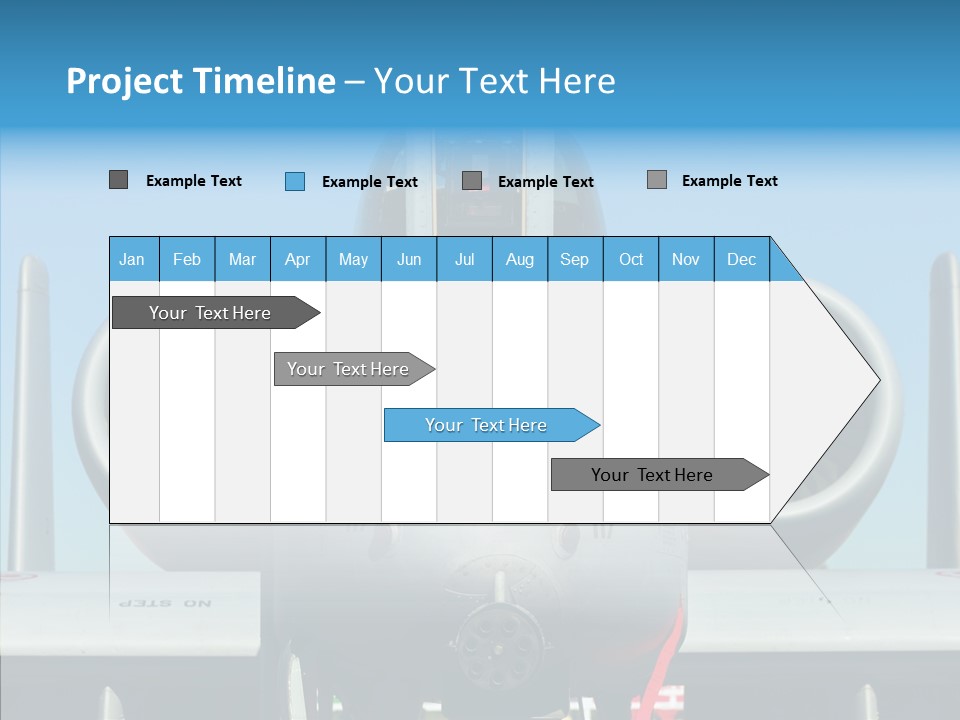 Project Timeline – Your Text Here

Example Text
Example Text
Example Text
Example Text

| Jan | Feb | Mar | Apr | May | Jun | Jul | Aug | Sep | Oct | Nov | Dec |
|---|---|---|---|---|---|---|---|---|---|---|---|

Your Text Here

Your Text Here

Your Text Here

Your Text Here

NO STEP